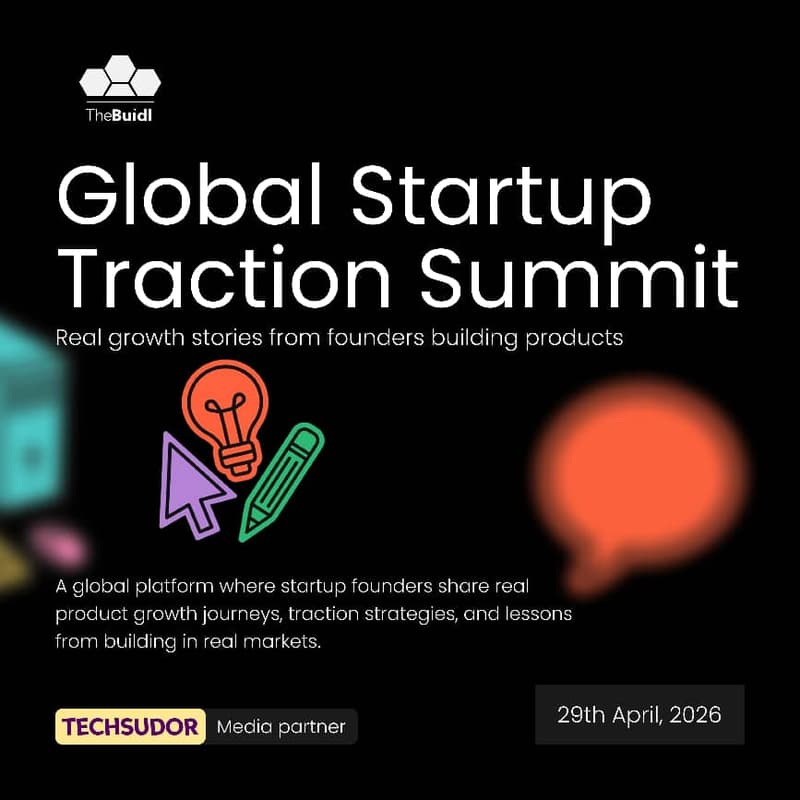 TheBuidl

Global Startup Traction Summit

Real growth stories from founders building products

A global platform where startup founders share real product growth journeys, traction strategies, and lessons from building in real markets.

TECHSUDOR Media partner

29th April, 2026